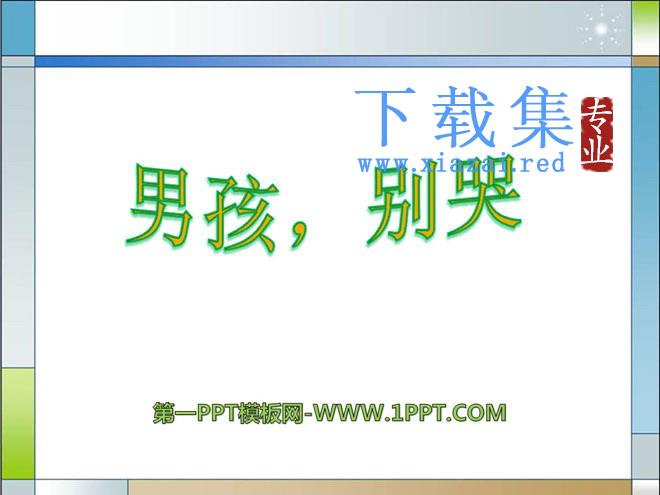 下载集 专业
www.xiazai.red

男孩，别哭

第一PPT模板网-WWW.1PPT.COM